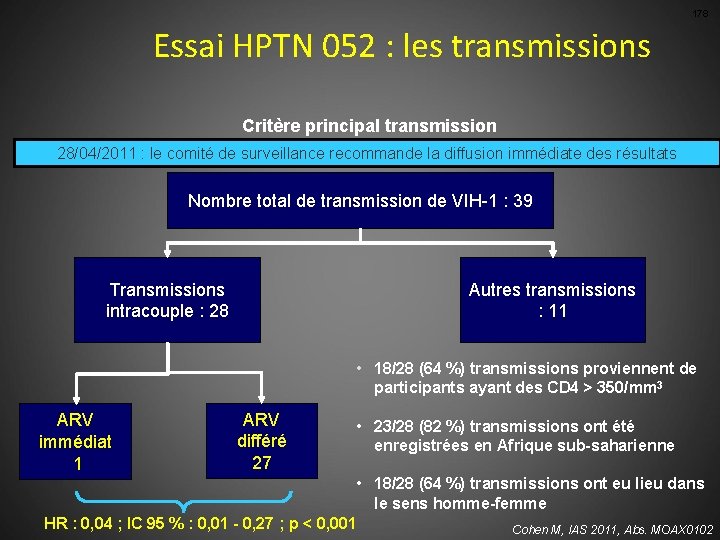 178

Essai HPTN 052 : les transmissions

Critère principal transmission

28/04/2011 : le comité de surveillance recommande la diffusion immédiate des résultats

Nombre total de transmission de VIH-1 : 39

Transmissions intracouple : 28

Autres transmissions : 11

ARV immédiat 1

ARV différé 27

HR : 0,04 ; IC 95 % : 0,01 - 0,27 ; p < 0,001

• 18/28 (64 %) transmissions proviennent de participants ayant des CD4 > 350/mm$^3$

• 23/28 (82 %) transmissions ont été enregistrées en Afrique sub-saharienne

• 18/28 (64 %) transmissions ont eu lieu dans le sens homme-femme

Cohen M, IAS 2011, Abs. MOAX0102